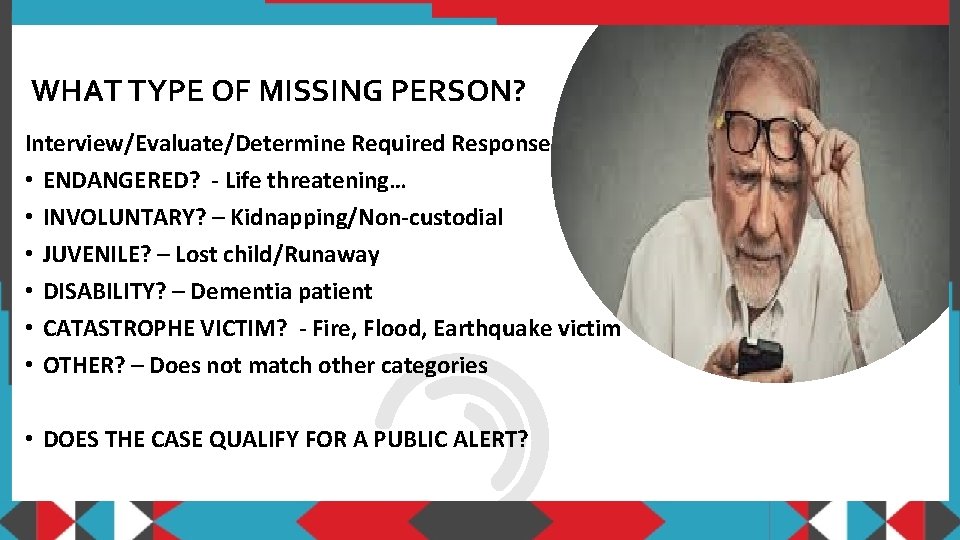 WHAT TYPE OF MISSING PERSON?

Interview/Evaluate/Determine Required Response

• ENDANGERED? - Life threatening…
• INVOLUNTARY? – Kidnapping/Non-custodial
• JUVENILE? – Lost child/Runaway
• DISABILITY? – Dementia patient
• CATASTROPHE VICTIM? - Fire, Flood, Earthquake victim
• OTHER? – Does not match other categories

• DOES THE CASE QUALIFY FOR A PUBLIC ALERT?